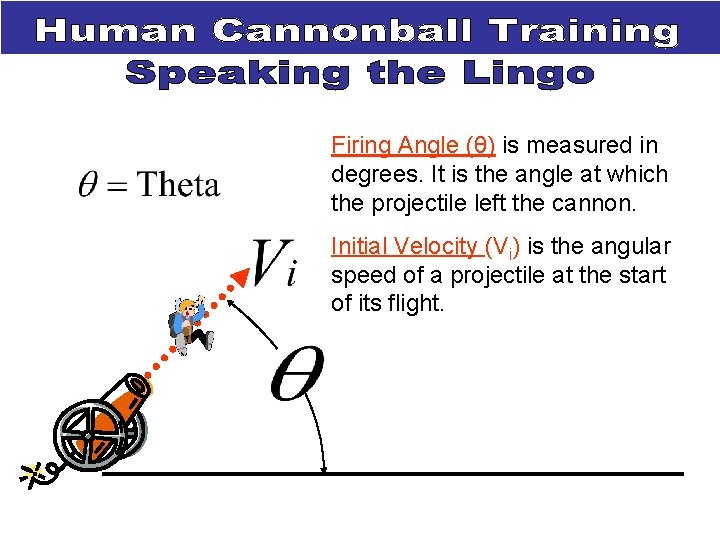 Human Cannonball Training
Speaking the Lingo

$\theta = \text{Theta}$

Firing Angle (θ) is measured in degrees. It is the angle at which the projectile left the cannon.

Initial Velocity ($V_i$) is the angular speed of a projectile at the start of its flight.

$V_i$

$\theta$